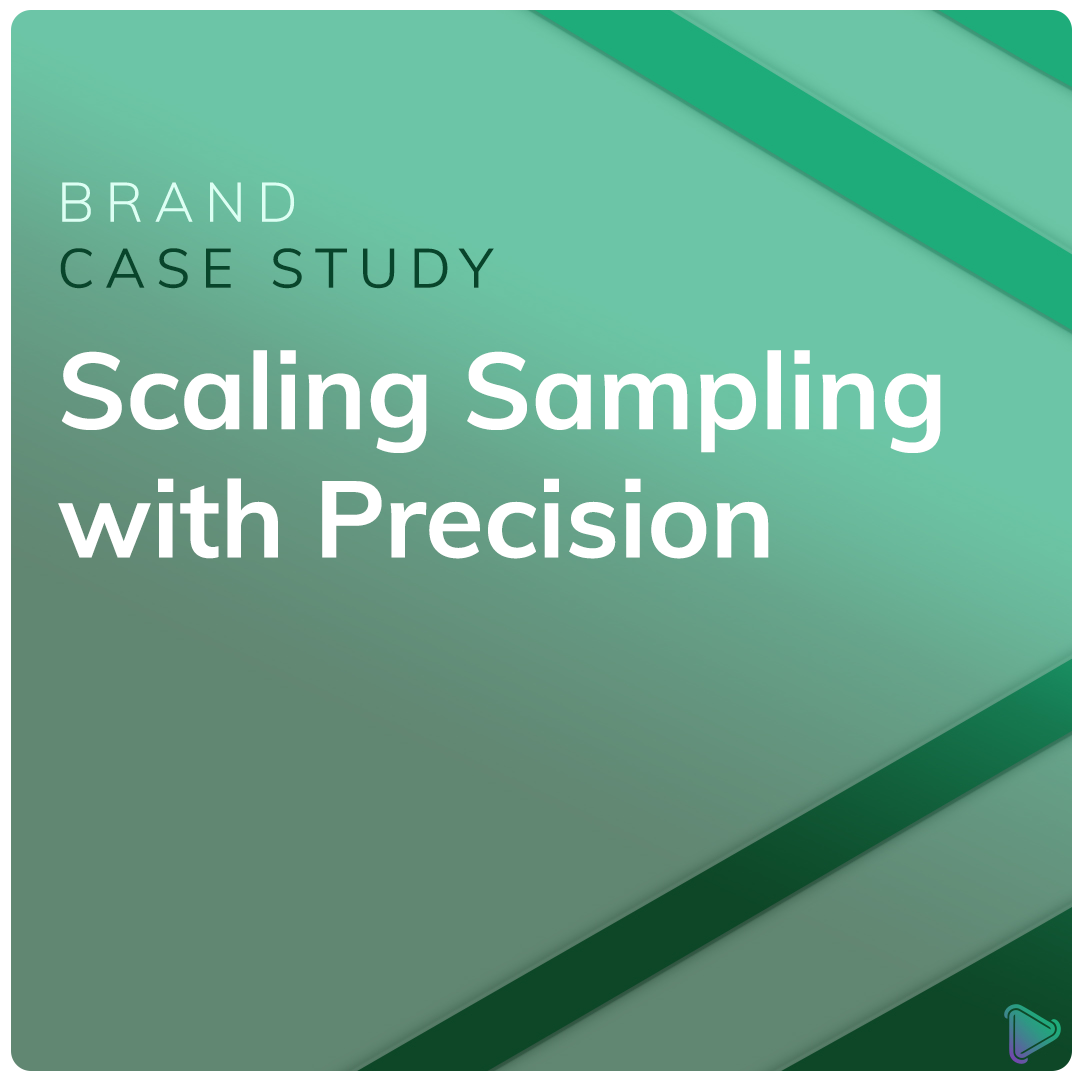 BRAND
CASE STUDY

Scaling Sampling with Precision